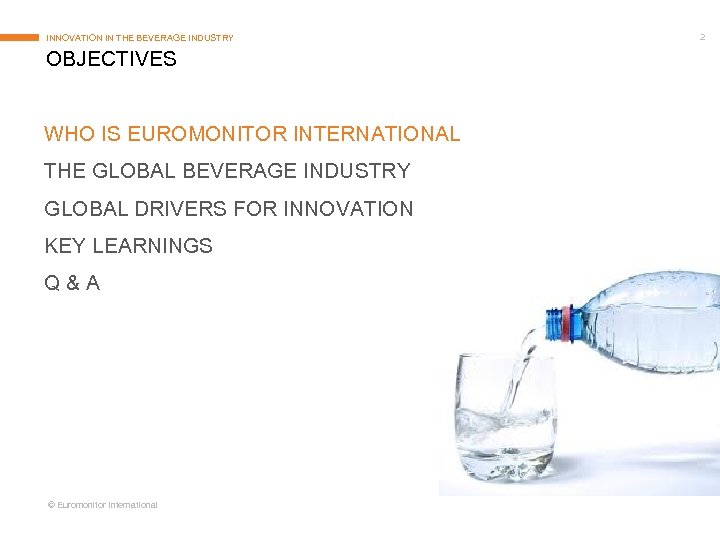 INNOVATION IN THE BEVERAGE INDUSTRY

2

OBJECTIVES

WHO IS EUROMONITOR INTERNATIONAL

THE GLOBAL BEVERAGE INDUSTRY

GLOBAL DRIVERS FOR INNOVATION

KEY LEARNINGS

Q & A

© Euromonitor International